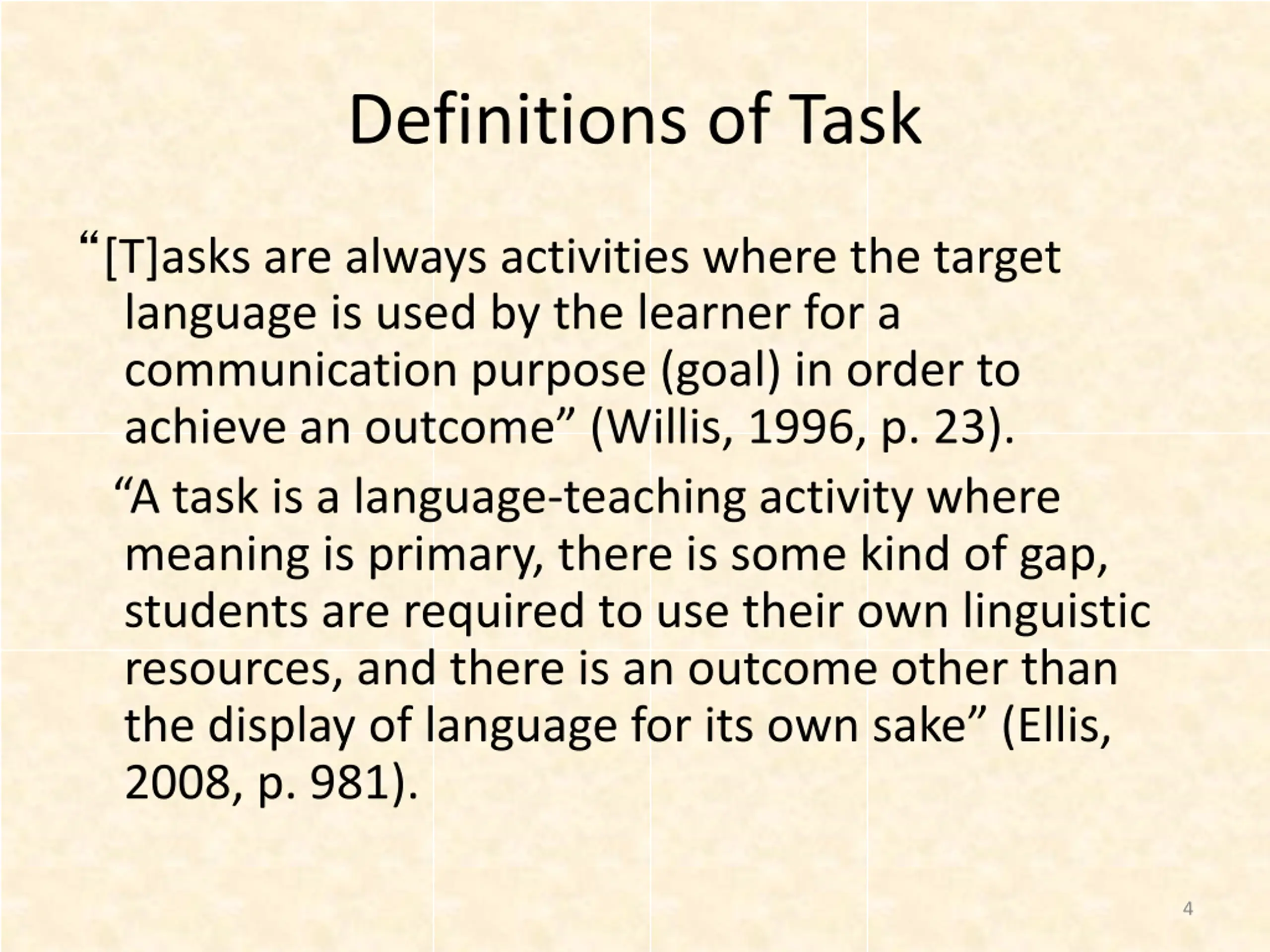 Definitions of Task

“[T]asks are always activities where the target language is used by the learner for a communication purpose (goal) in order to achieve an outcome” (Willis, 1996, p. 23).

“A task is a language-teaching activity where meaning is primary, there is some kind of gap, students are required to use their own linguistic resources, and there is an outcome other than the display of language for its own sake” (Ellis, 2008, p. 981).

4